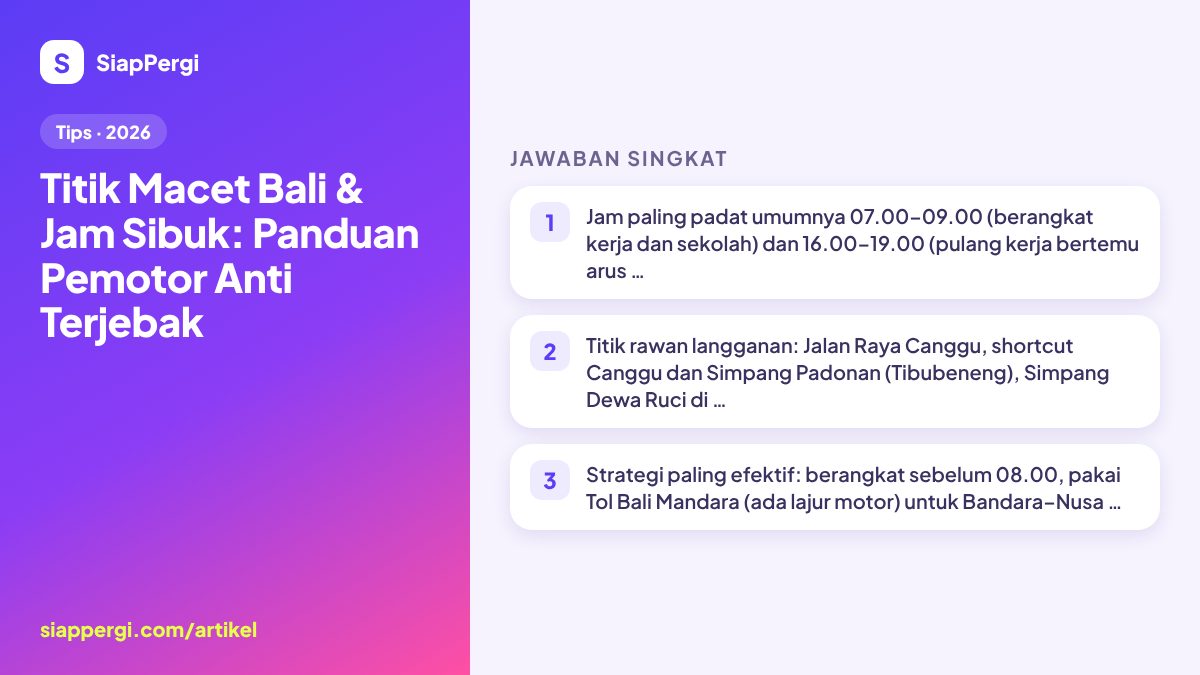 S

SiapPergi

Tips · 2026

Titik Macet Bali & Jam Sibuk: Panduan Pemotor Anti Terjebak

siappergi.com/artikel

JAWABAN SINGKAT

1
Jam paling padat umumnya 07.00–09.00 (berangkat kerja dan sekolah) dan 16.00–19.00 (pulang kerja bertemu arus ...

2
Titik rawan langganan: Jalan Raya Canggu, shortcut Canggu dan Simpang Padonan (Tibubeneng), Simpang Dewa Ruci di ...

3
Strategi paling efektif: berangkat sebelum 08.00, pakai Tol Bali Mandara (ada lajur motor) untuk Bandara–Nusa ...